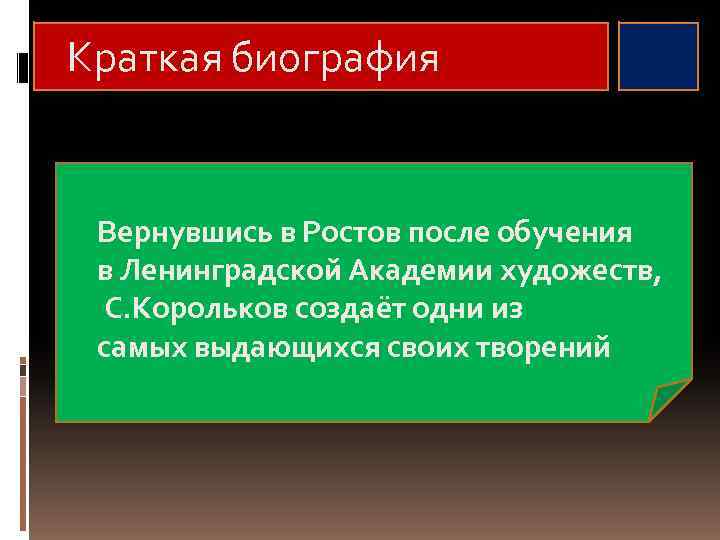 Краткая биография

Вернувшись в Ростов после обучения в Ленинградской Академии художеств, С.Корольков создаёт одни из самых выдающихся своих творений